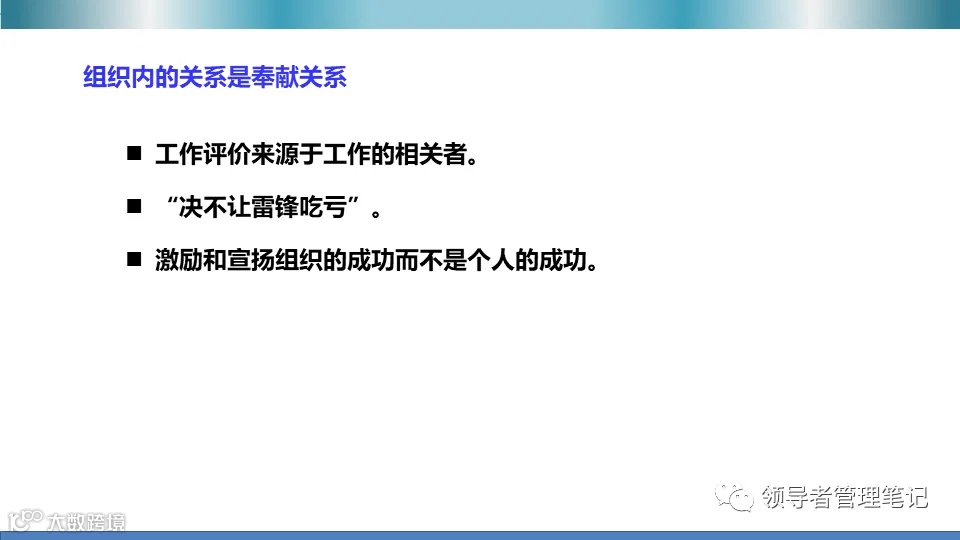 组织内的关系是奉献关系

■ 工作评价来源于工作的相关者。

■ “决不让雷锋吃亏”。

■ 激励和宣扬组织的成功而不是个人的成功。

领导者管理笔记

大数跨境